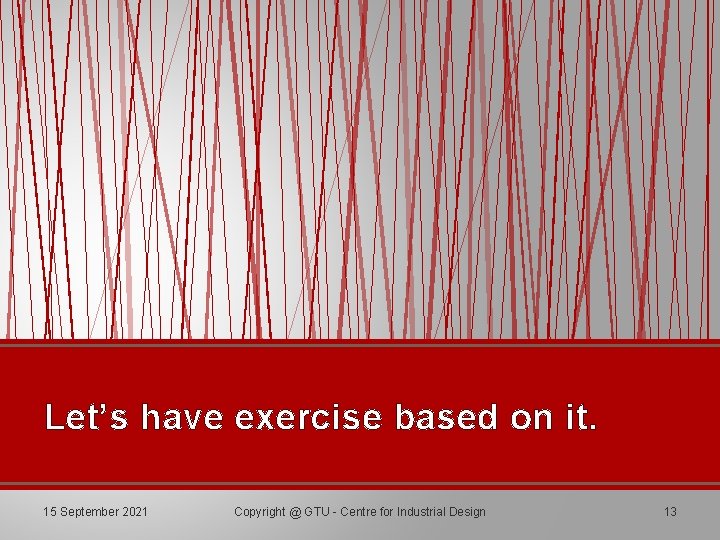 Let’s have exercise based on it.

15 September 2021

Copyright @ GTU - Centre for Industrial Design

13